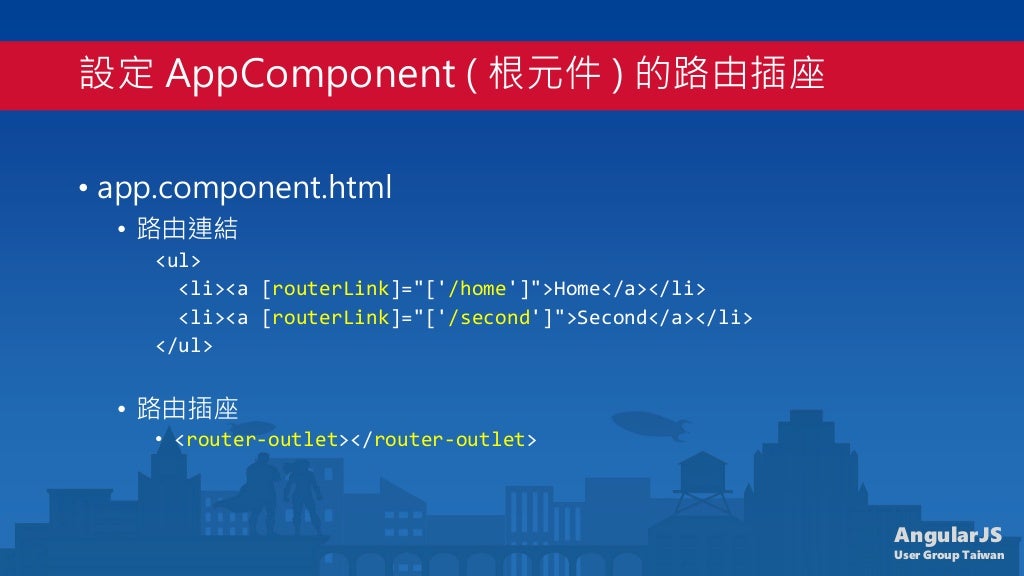 設定 AppComponent ( 根元件 ) 的路由插座

• app.component.html
  • 路由連結
    <ul>
      <li><a [routerLink]="['/home']">Home</a></li>
      <li><a [routerLink]="['/second']">Second</a></li>
    </ul>

  • 路由插座
    • <router-outlet></router-outlet>

AngularJS
User Group Taiwan